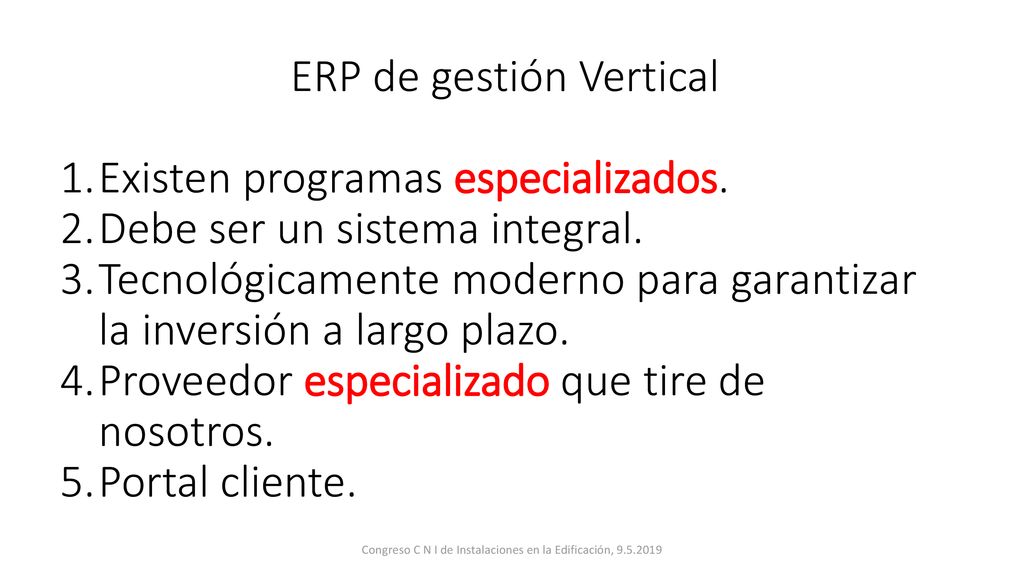 ERP de gestión Vertical

1. Existen programas especializados.
2. Debe ser un sistema integral.
3. Tecnológicamente moderno para garantizar la inversión a largo plazo.
4. Proveedor especializado que tire de nosotros.
5. Portal cliente.

Congreso C N I de Instalaciones en la Edificación, 9.5.2019